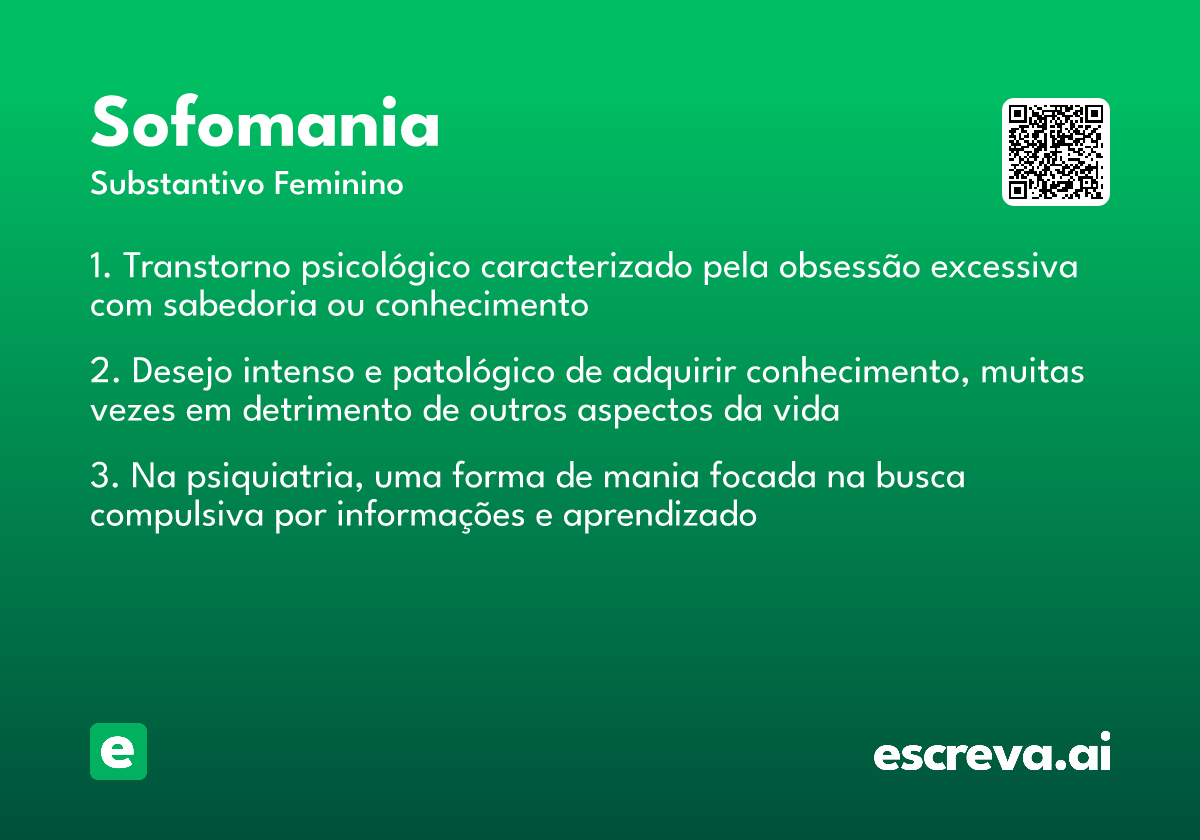 Sofomania

Substantivo Feminino

1. Transtorno psicológico caracterizado pela obsessão excessiva com sabedoria ou conhecimento

2. Desejo intenso e patológico de adquirir conhecimento, muitas vezes em detrimento de outros aspectos da vida

3. Na psiquiatria, uma forma de mania focada na busca compulsiva por informações e aprendizado

e

escreva.ai